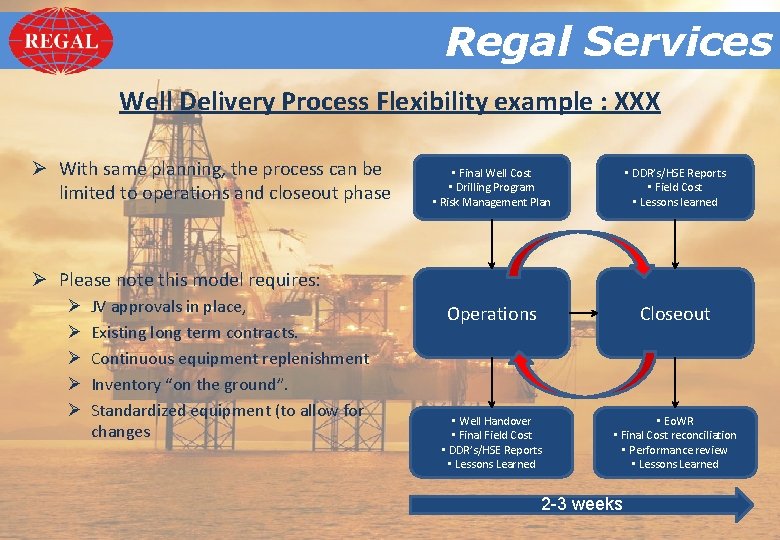 REGAL

Regal Services

Well Delivery Process Flexibility example : XXX

➢ With same planning, the process can be limited to operations and closeout phase

➢ Please note this model requires:
➢ JV approvals in place,
➢ Existing long term contracts.
➢ Continuous equipment replenishment
➢ Inventory "on the ground".
➢ Standardized equipment (to allow for changes

▪ Final Well Cost
▪ Drilling Program
▪ Risk Management Plan

▪ DDR's/HSE Reports
▪ Field Cost
▪ Lessons learned

Operations

Closeout

▪ Well Handover
▪ Final Field Cost
▪ DDR's/HSE Reports
▪ Lessons Learned

▪ EoWR
▪ Final Cost reconciliation
▪ Performance review
▪ Lessons Learned

2-3 weeks